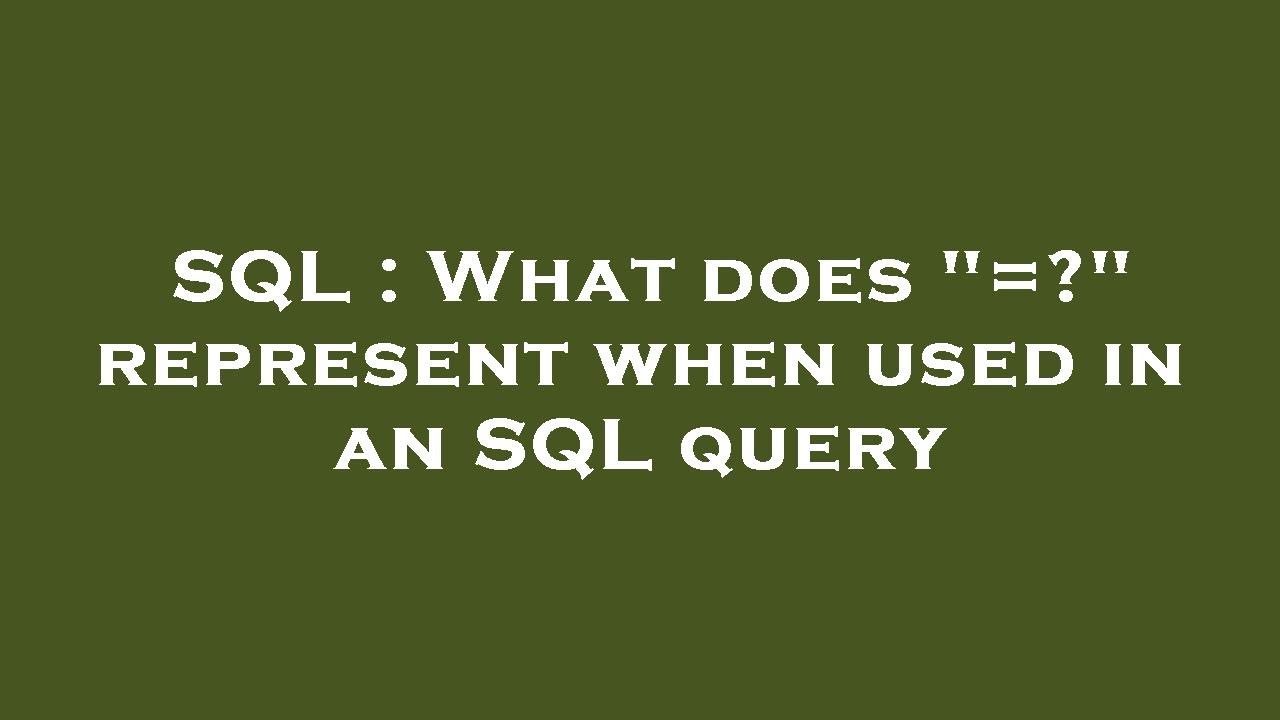 SQL : What does "=?" represent when used in an SQL query